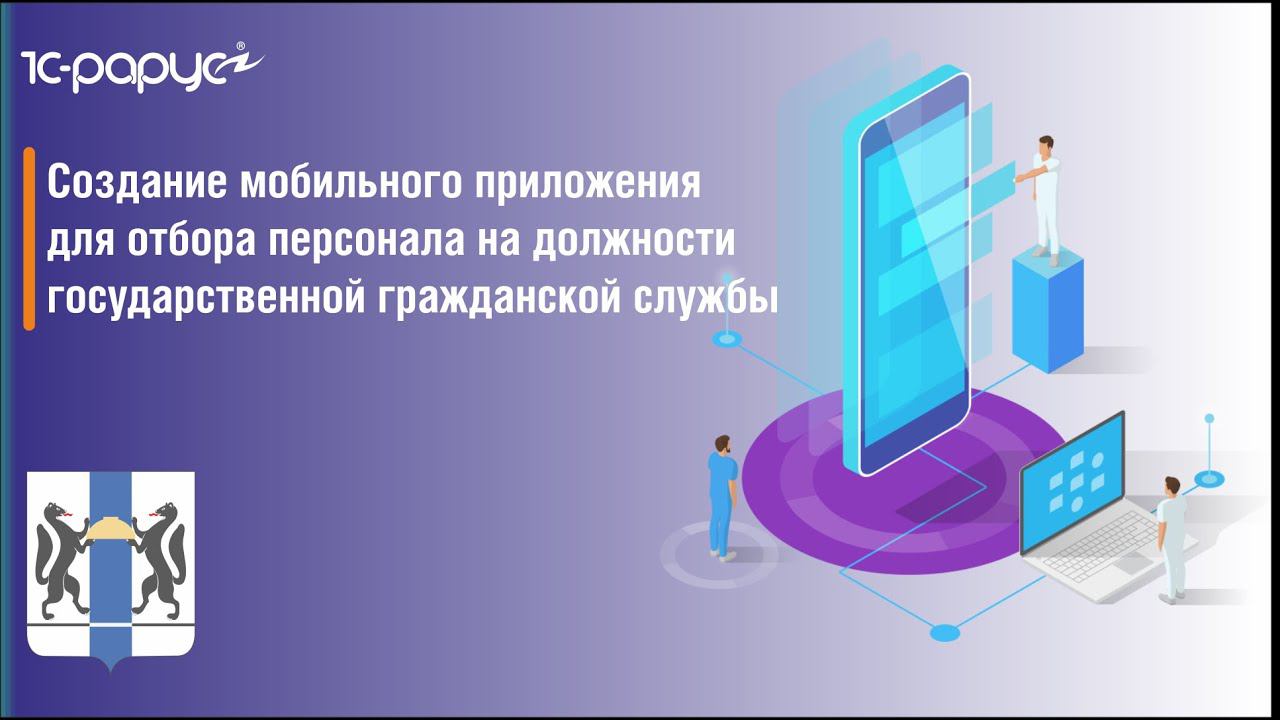 1С-рарус®

Создание мобильного приложения для отбора персонала на должности государственной гражданской службы